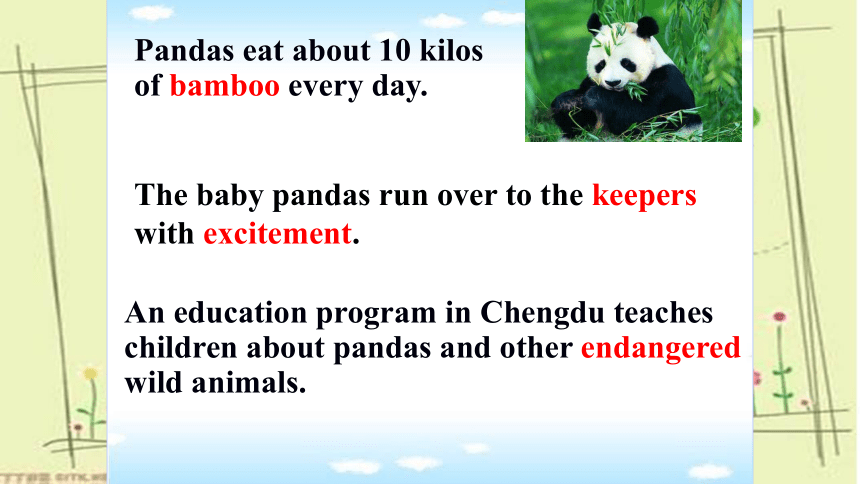 Pandas eat about 10 kilos of bamboo every day.

The baby pandas run over to the keepers with excitement.

An education program in Chengdu teaches children about pandas and other endangered wild animals.